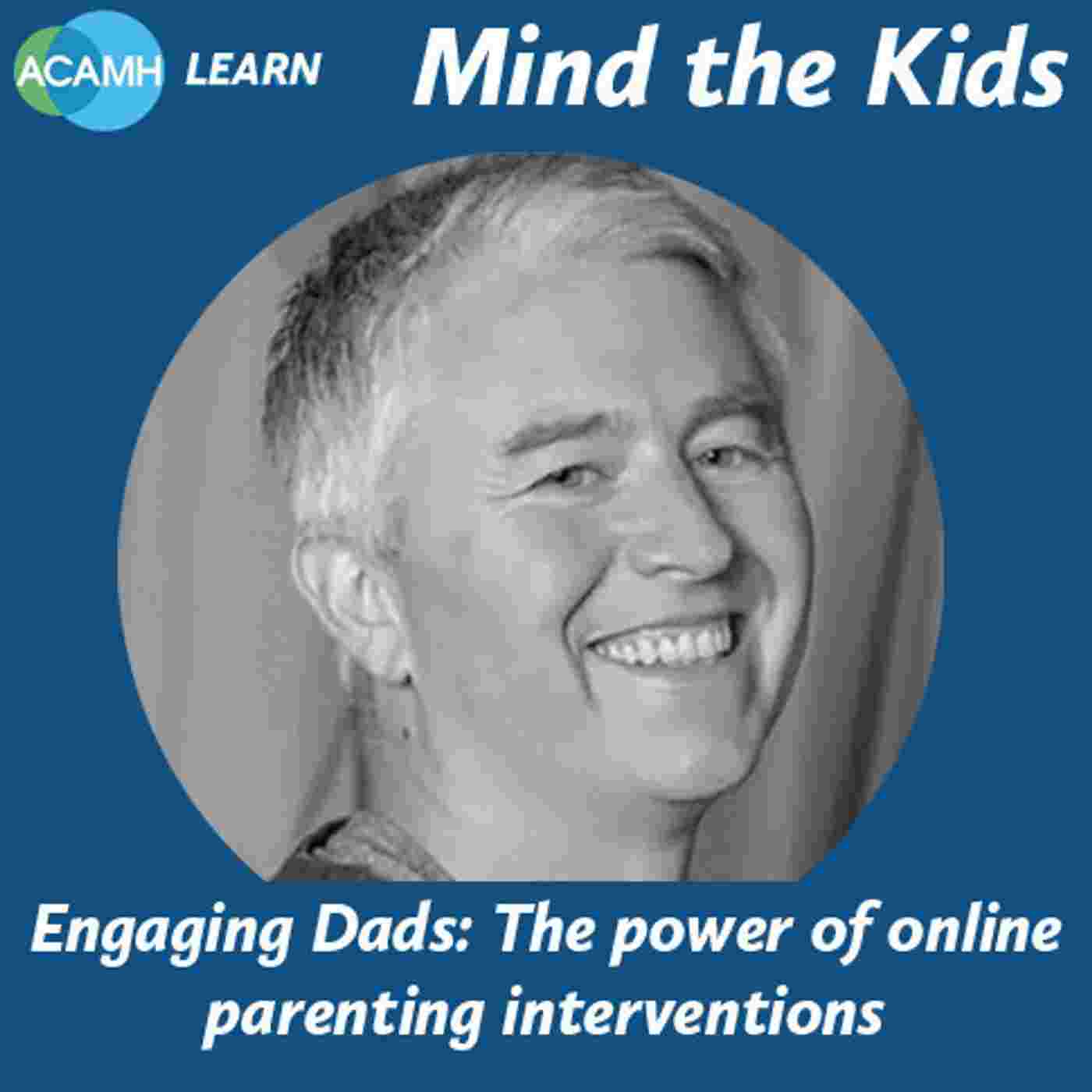 ACAMH LEARN

Mind the Kids

Engaging Dads: The power of online parenting interventions